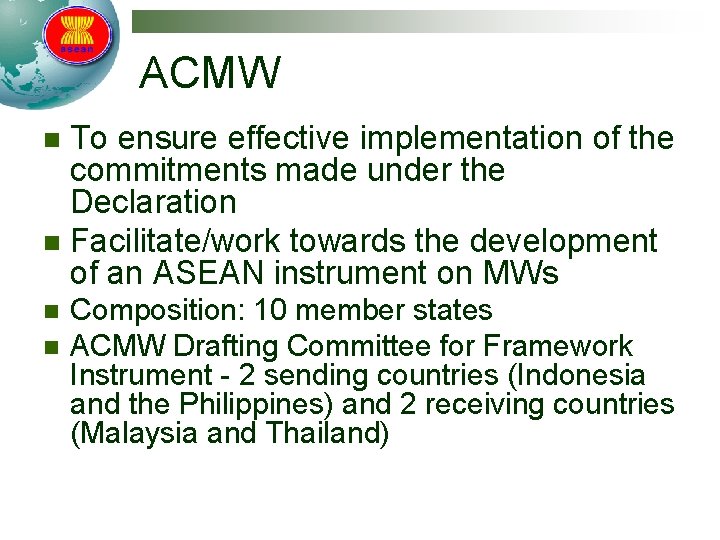 asean

ACMW

To ensure effective implementation of the commitments made under the Declaration

Facilitate/work towards the development of an ASEAN instrument on MWs

Composition: 10 member states

ACMW Drafting Committee for Framework Instrument - 2 sending countries (Indonesia and the Philippines) and 2 receiving countries (Malaysia and Thailand)